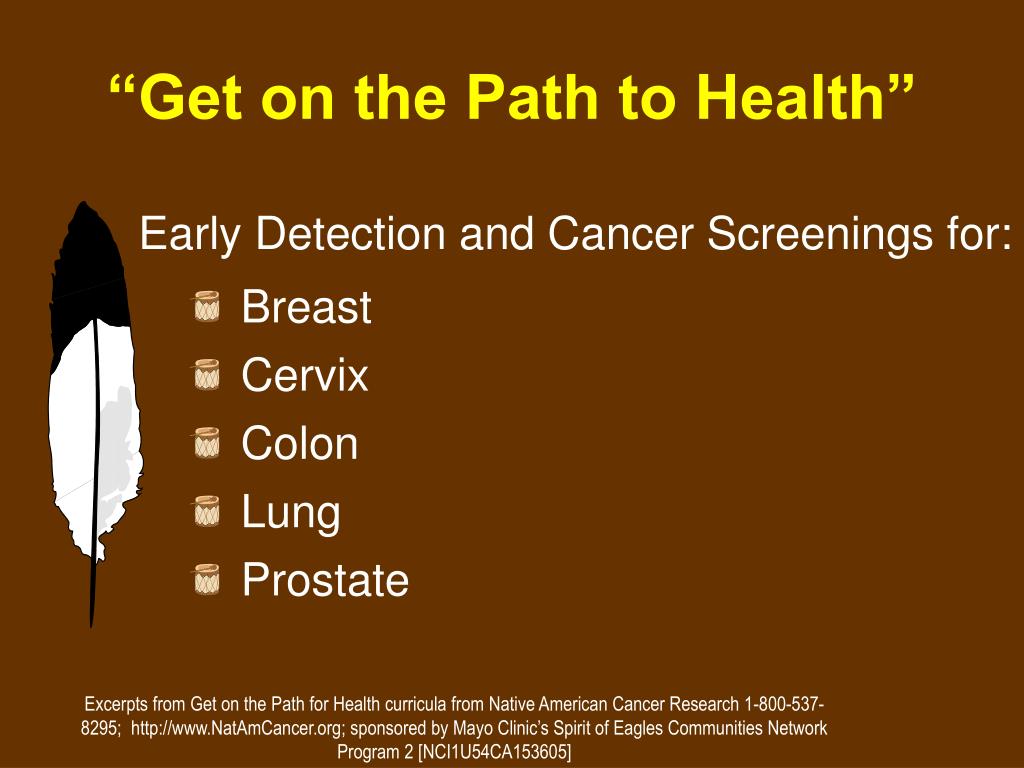 “Get on the Path to Health”

Early Detection and Cancer Screenings for:

Breast
Cervix
Colon
Lung
Prostate

Excerpts from Get on the Path for Health curricula from Native American Cancer Research 1-800-537-8295; http://www.NatAmCancer.org; sponsored by Mayo Clinic’s Spirit of Eagles Communities Network Program 2 [NCI1U54CA153605]